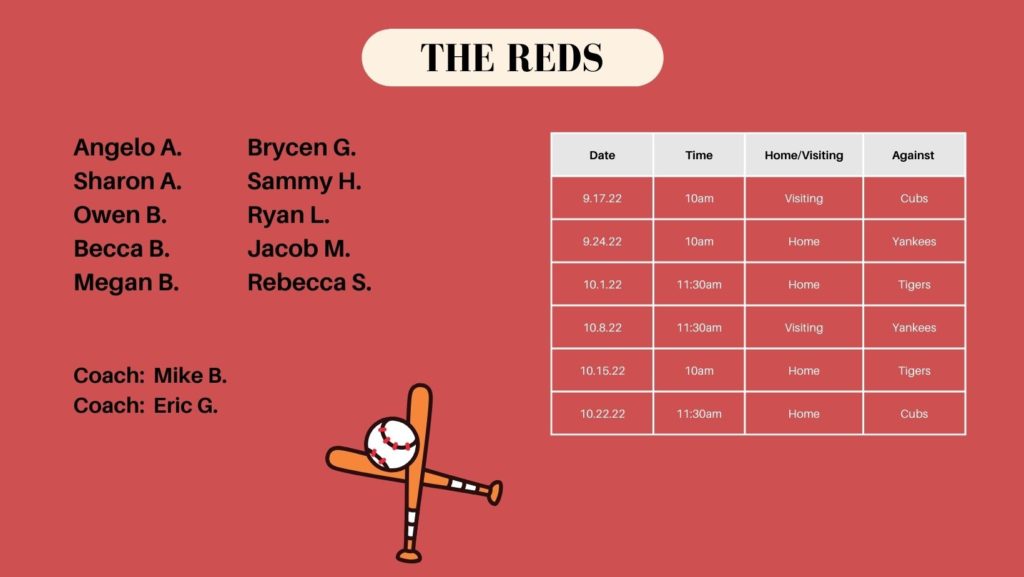 THE REDS

Angelo A.
Sharon A.
Owen B.
Becca B.
Megan B.

Brycen G.
Sammy H.
Ryan L.
Jacob M.
Rebecca S.

Coach: Mike B.
Coach: Eric G.

| Date | Time | Home/Visiting | Against |
|---|---|---|---|
| 9.17.22 | 10am | Visiting | Cubs |
| 9.24.22 | 10am | Home | Yankees |
| 10.1.22 | 11:30am | Home | Tigers |
| 10.8.22 | 11:30am | Visiting | Yankees |
| 10.15.22 | 10am | Home | Tigers |
| 10.22.22 | 11:30am | Home | Cubs |